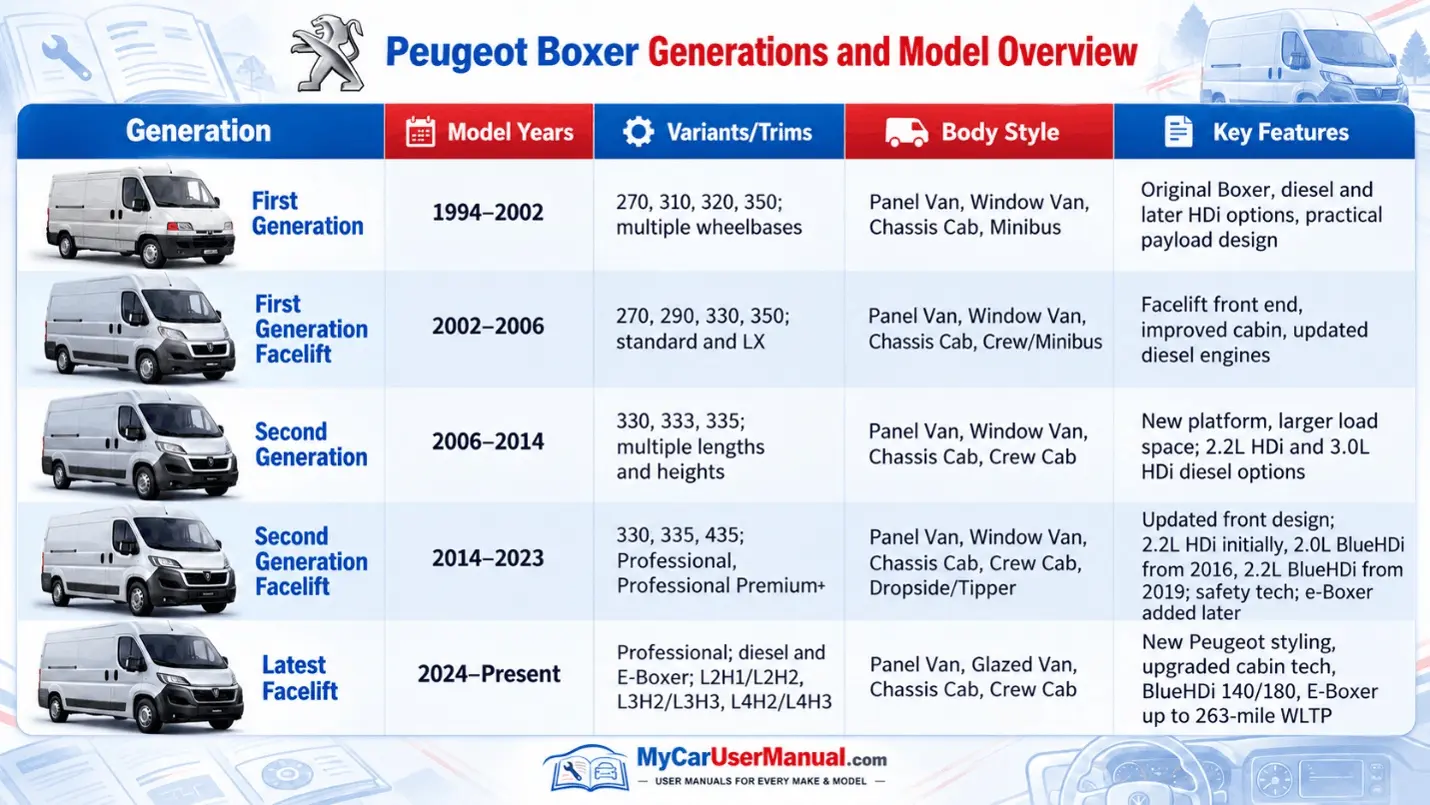 Peugeot Boxer Generations and Model Overview

| Generation | Model Years | Variants/Trims | Body Style | Key Features |
|---|---|---|---|---|
| First Generation | 1994–2002 | 270, 310, 320, 350; multiple wheelbases | Panel Van, Window Van, Chassis Cab, Minibus | Original Boxer, diesel and later HDi options, practical payload design |
| First Generation Facelift | 2002–2006 | 270, 290, 330, 350; standard and LX | Panel Van, Window Van, Chassis Cab, Crew/Minibus | Facelift front end, improved cabin, updated diesel engines |
| Second Generation | 2006–2014 | 330, 333, 335; multiple lengths and heights | Panel Van, Window Van, Chassis Cab, Crew Cab | New platform, larger load space; 2.2L HDi and 3.0L HDi diesel options |
| Second Generation Facelift | 2014–2023 | 330, 335, 435; Professional, Professional Premium+ | Panel Van, Window Van, Chassis Cab, Crew Cab, Dropside/Tipper | Updated front design; 2.2L HDi initially, 2.0L BlueHDi from 2016, 2.2L BlueHDi from 2019; safety tech; e-Boxer added later |
| Latest Facelift | 2024–Present | Professional; diesel and E-Boxer; L2H1/L2H2, L3H2/L3H3, L4H2/L4H3 | Panel Van, Glazed Van, Chassis Cab, Crew Cab | New Peugeot styling, upgraded cabin tech, BlueHDi 140/180, E-Boxer up to 263-mile WLTP |

MyCarUserManual.com
— USER MANUALS FOR EVERY MAKE & MODEL —